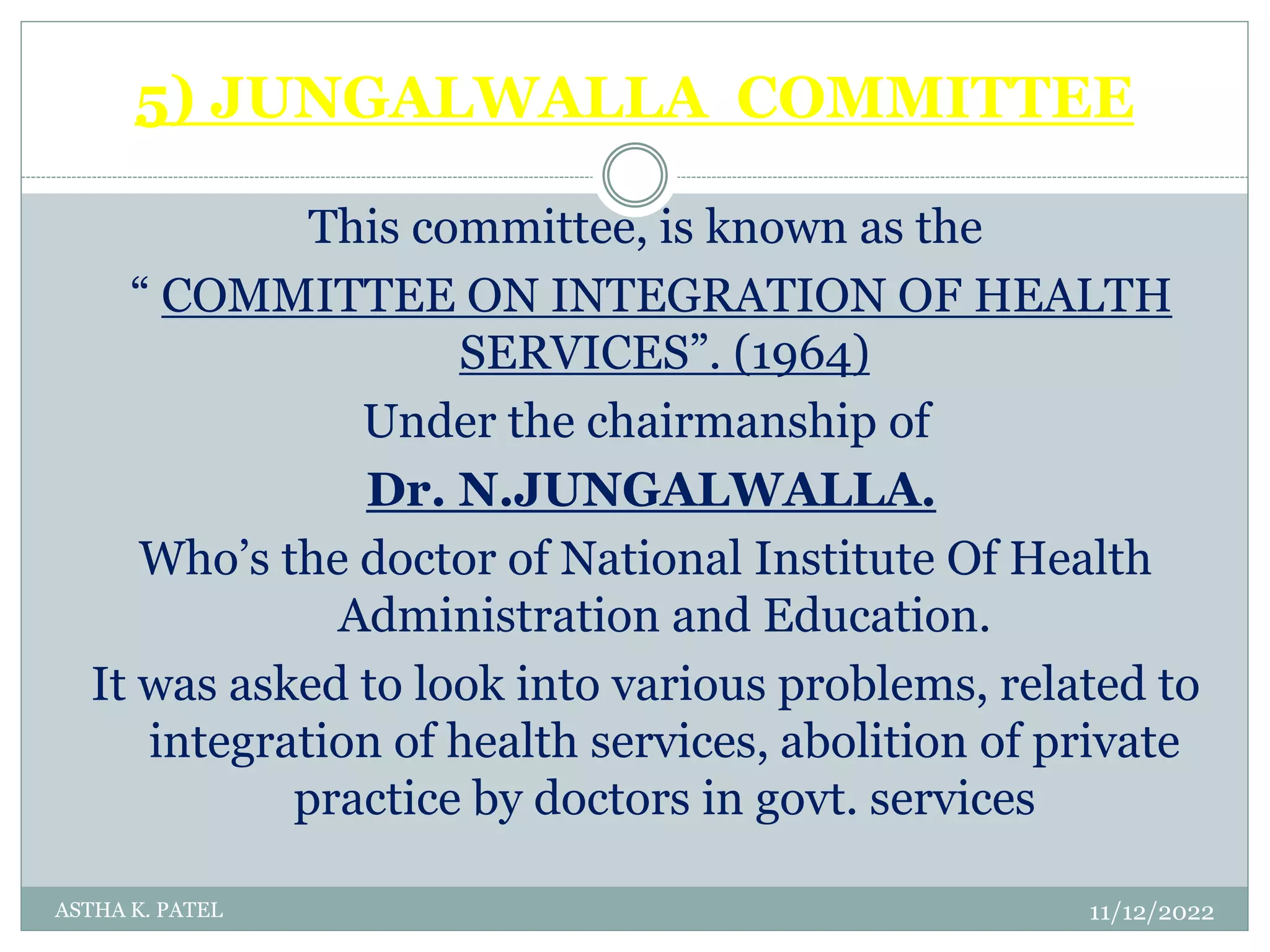 5) JUNGALWALLA COMMITTEE

This committee, is known as the
“ COMMITTEE ON INTEGRATION OF HEALTH SERVICES”. (1964)

Under the chairmanship of

Dr. N.JUNGALWALLA.

Who’s the doctor of National Institute Of Health Administration and Education.

It was asked to look into various problems, related to integration of health services, abolition of private practice by doctors in govt. services

ASTHA K. PATEL

11/12/2022